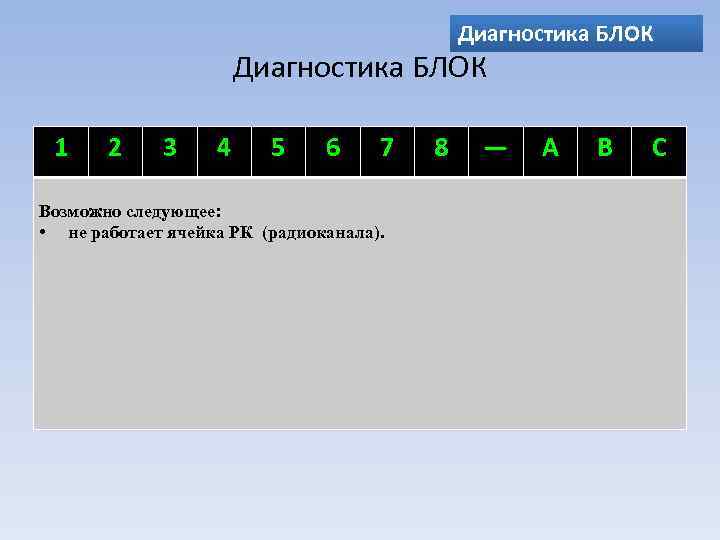 Диагностика БЛОК

Диагностика БЛОК

| 1 | 2 | 3 | 4 | 5 | 6 | 7 | 8 | — | A | B | C |
|---|---|---|---|---|---|---|---|---|---|---|---|

Возможно следующее:
• не работает ячейка РК (радиоканала).